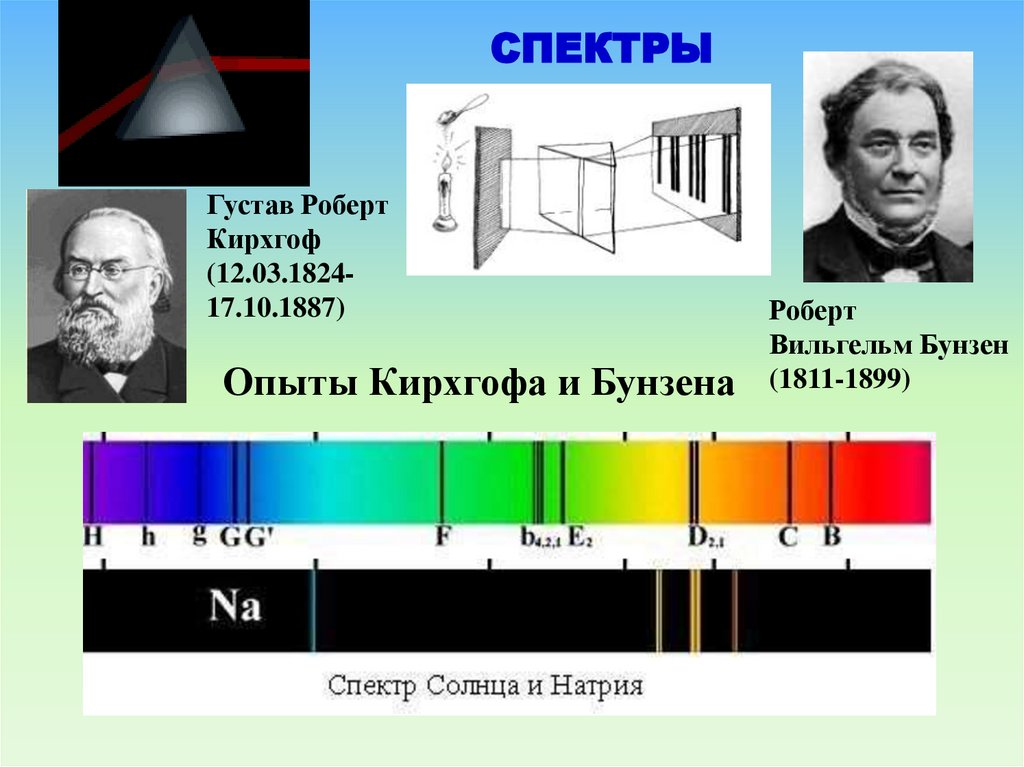 СПЕКТРЫ

Густав Роберт Кирхгоф (12.03.1824-17.10.1887)

Роберт Вильгельм Бунзен (1811-1899)

Опыты Кирхгофа и Бунзена

H h g G G' F $b_{4,2,1}$ $E_2$ $D_{2,1}$ C B

Na

Спектр Солнца и Натрия